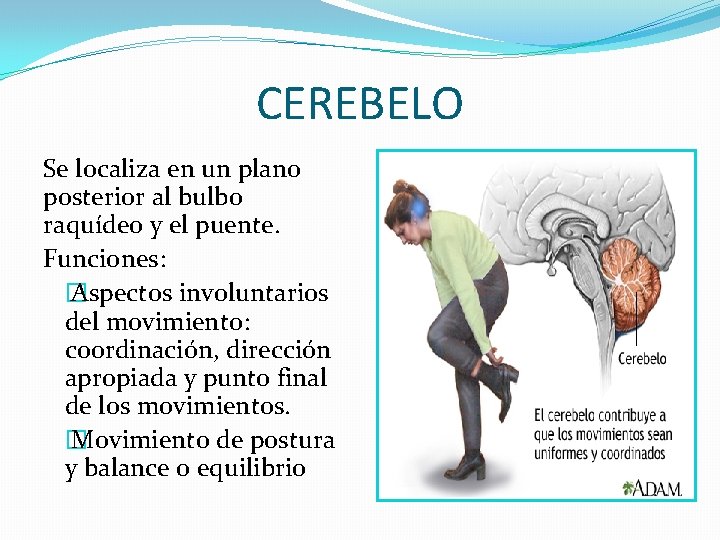 CEREBELO

Se localiza en un plano posterior al bulbo raquídeo y el puente.

Funciones:

Aspectos involuntarios del movimiento: coordinación, dirección apropiada y punto final de los movimientos.

Movimiento de postura y balance o equilibrio

Cerebelo

El cerebelo contribuye a que los movimientos sean uniformes y coordinados

ADAM.